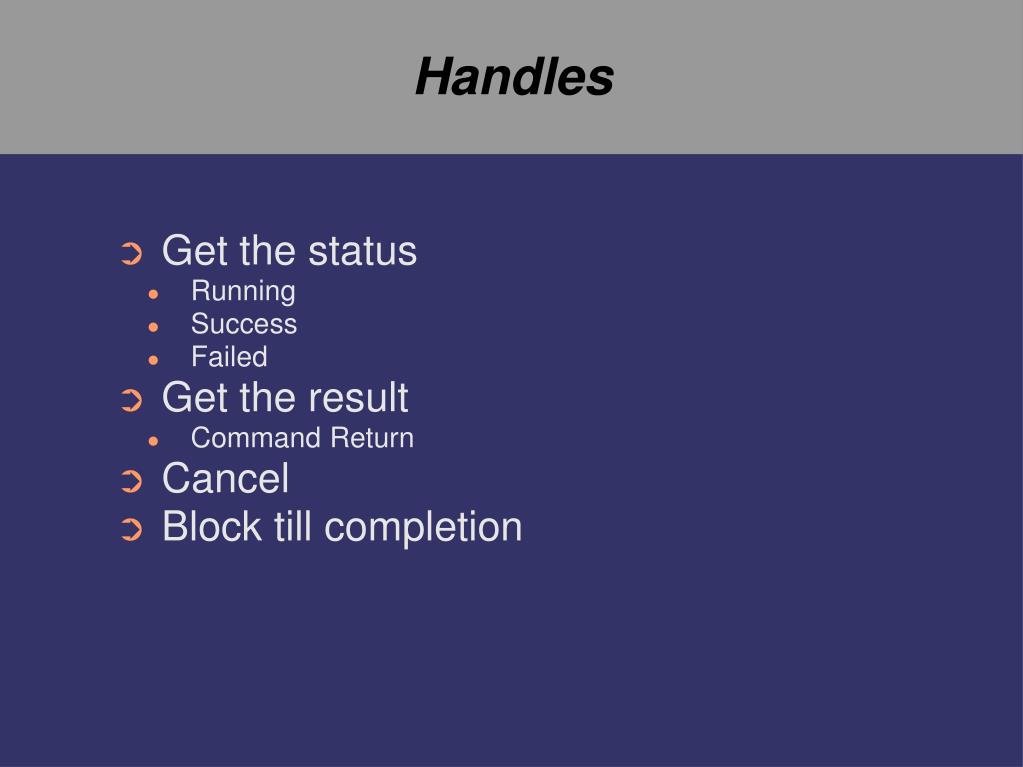 Handles

- Get the status
  - Running
  - Success
  - Failed
- Get the result
  - Command Return
- Cancel
- Block till completion